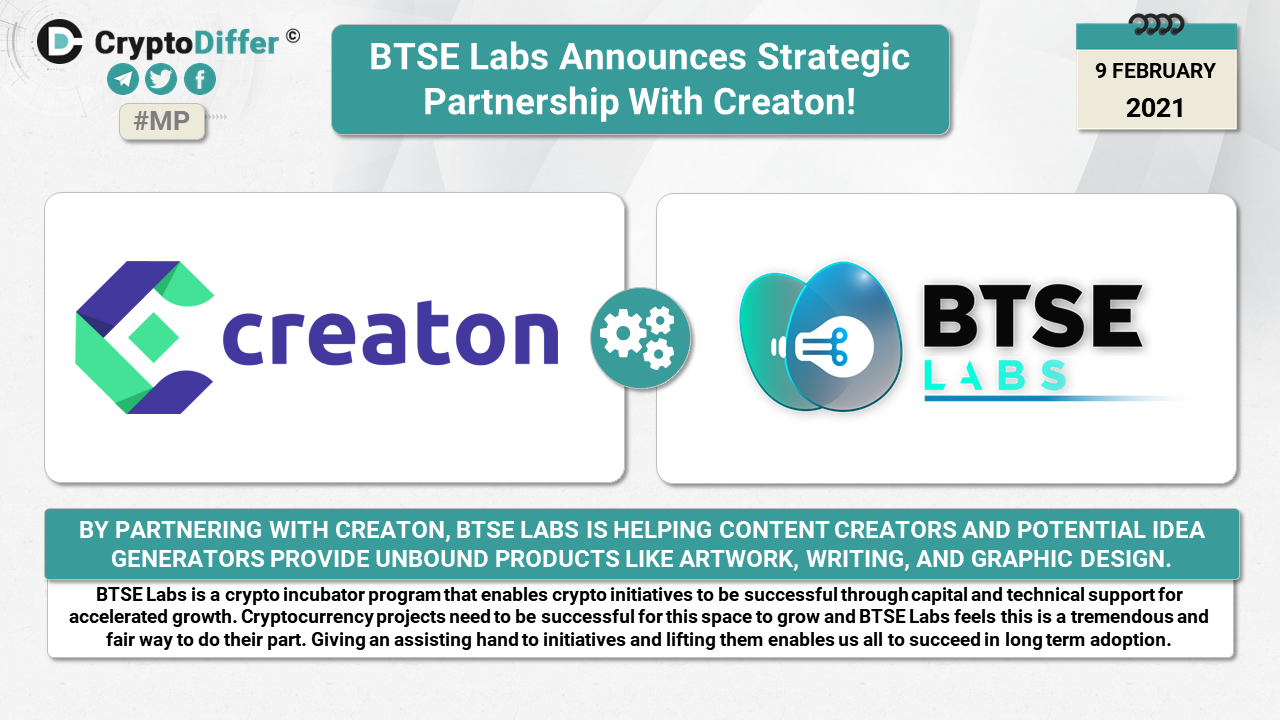 CryptoDiffer ©

#MP

BTSE Labs Announces Strategic Partnership With Creaton!

9 FEBRUARY
2021

creaton

BTSE
LABS

BY PARTNERING WITH CREATON, BTSE LABS IS HELPING CONTENT CREATORS AND POTENTIAL IDEA GENERATORS PROVIDE UNBOUND PRODUCTS LIKE ARTWORK, WRITING, AND GRAPHIC DESIGN.

BTSE Labs is a crypto incubator program that enables crypto initiatives to be successful through capital and technical support for accelerated growth. Cryptocurrency projects need to be successful for this space to grow and BTSE Labs feels this is a tremendous and fair way to do their part. Giving an assisting hand to initiatives and lifting them enables us all to succeed in long term adoption.